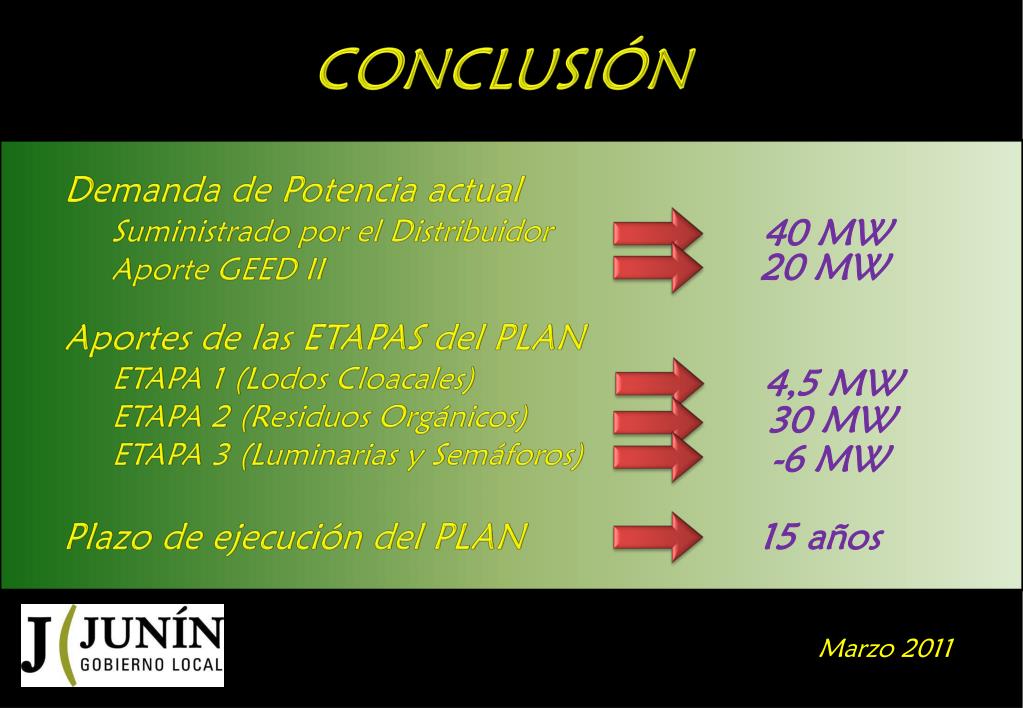 CONCLUSIÓN

Demanda de Potencia actual
Suministrado por el Distribuidor 40 MW
Aporte GEED II 20 MW

Aportes de las ETAPAS del PLAN
ETAPA 1 (Lodos Cloacales) 4,5 MW
ETAPA 2 (Residuos Orgánicos) 30 MW
ETAPA 3 (Luminarias y Semáforos) -6 MW

Plazo de ejecución del PLAN 15 años

J JUNÍN GOBIERNO LOCAL

Marzo 2011